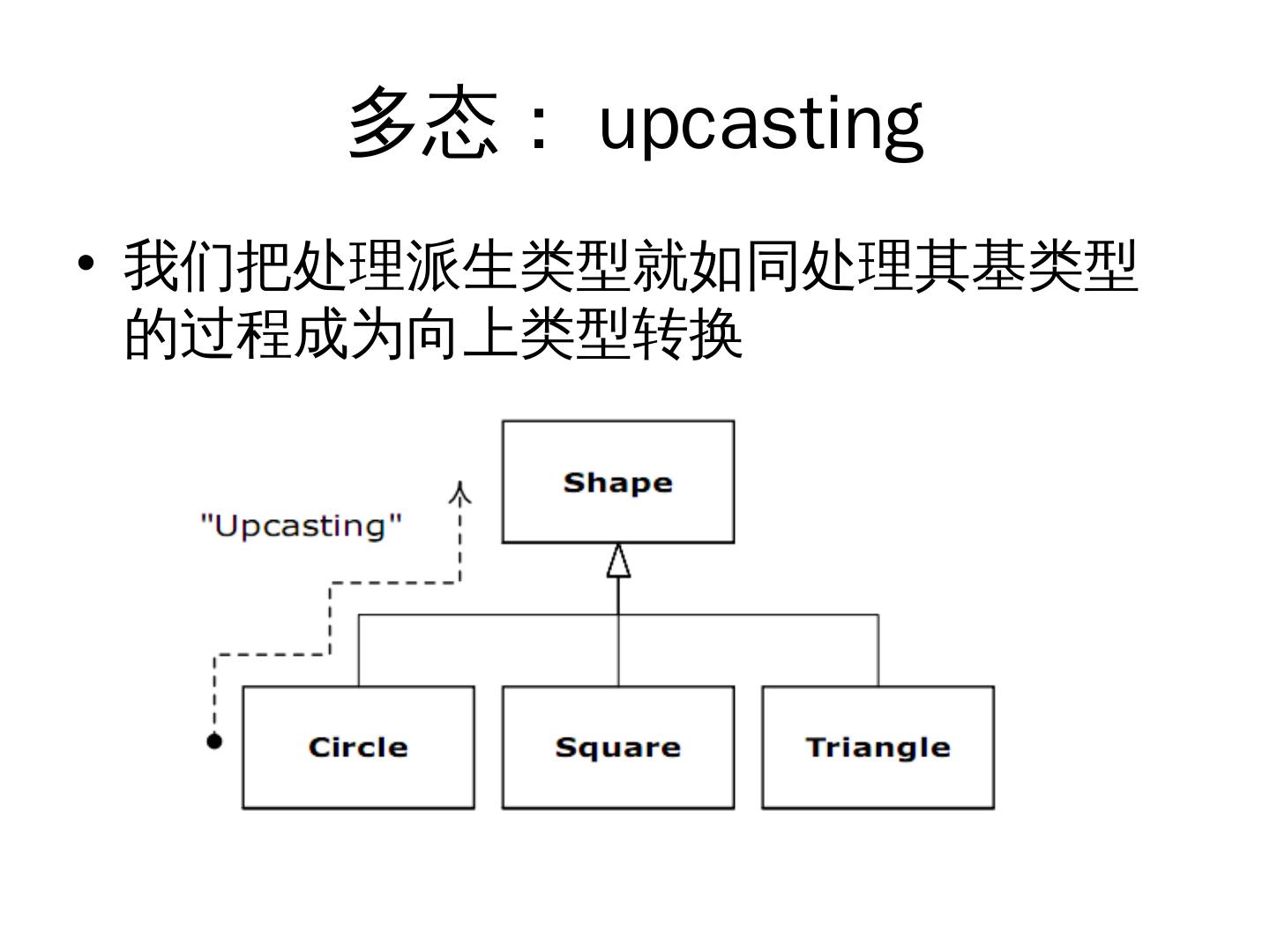 多态： upcasting

• 我们把处理派生类型就如同处理其基类型的过程成为向上类型转换

"Upcasting"

Shape

Circle

Square

Triangle